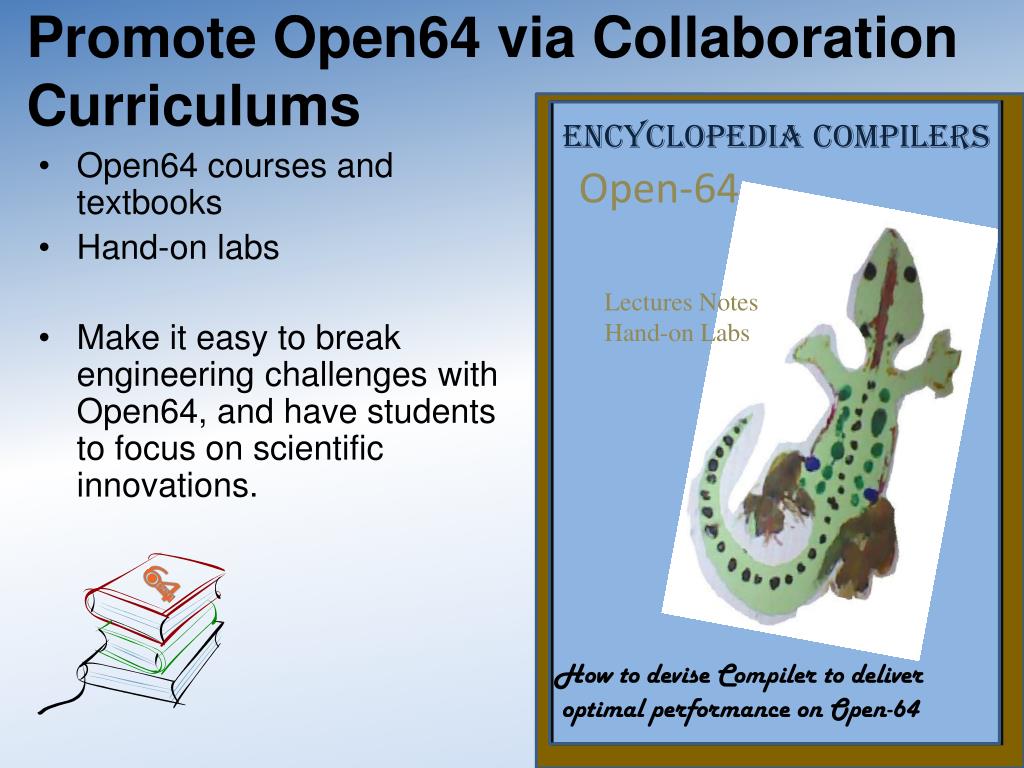 Promote Open64 via Collaboration Curriculums

• Open64 courses and textbooks
• Hand-on labs

• Make it easy to break engineering challenges with Open64, and have students to focus on scientific innovations.

64

ENCYCLOPEDIA COMPILERS

Open-64

Lectures Notes
Hand-on Labs

How to devise Compiler to deliver optimal performance on Open-64